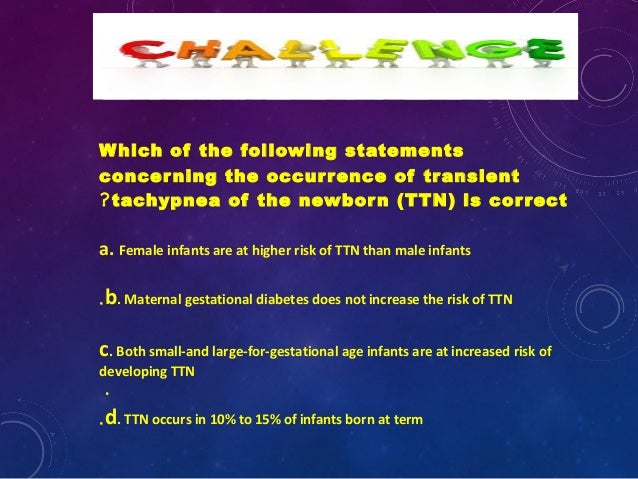 CHALLENGE

Which of the following statements concerning the occurrence of transient ?tachypnea of the newborn (TTN) is correct

a. Female infants are at higher risk of TTN than male infants

.b. Maternal gestational diabetes does not increase the risk of TTN

c. Both small-and large-for-gestational age infants are at increased risk of developing TTN
.

.d. TTN occurs in 10% to 15% of infants born at term